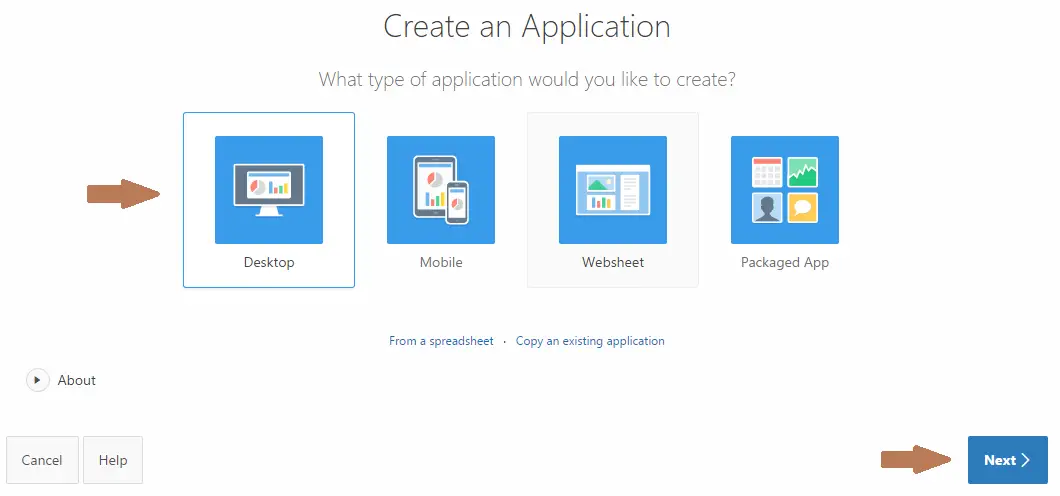 Create an Application

What type of application would you like to create?

Desktop

Mobile

Websheet

Packaged App

From a spreadsheet · Copy an existing application

About

Cancel

Help

Next